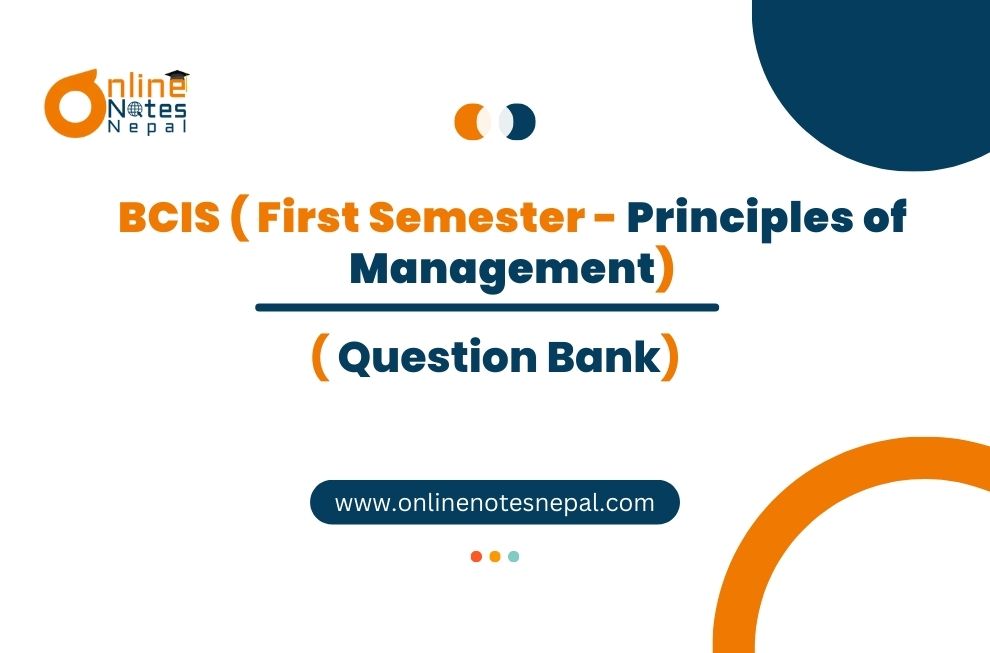 Online Notes Nepal

BCIS ( First Semester - Principles of Management)

( Question Bank)

www.onlinenotesnepal.com